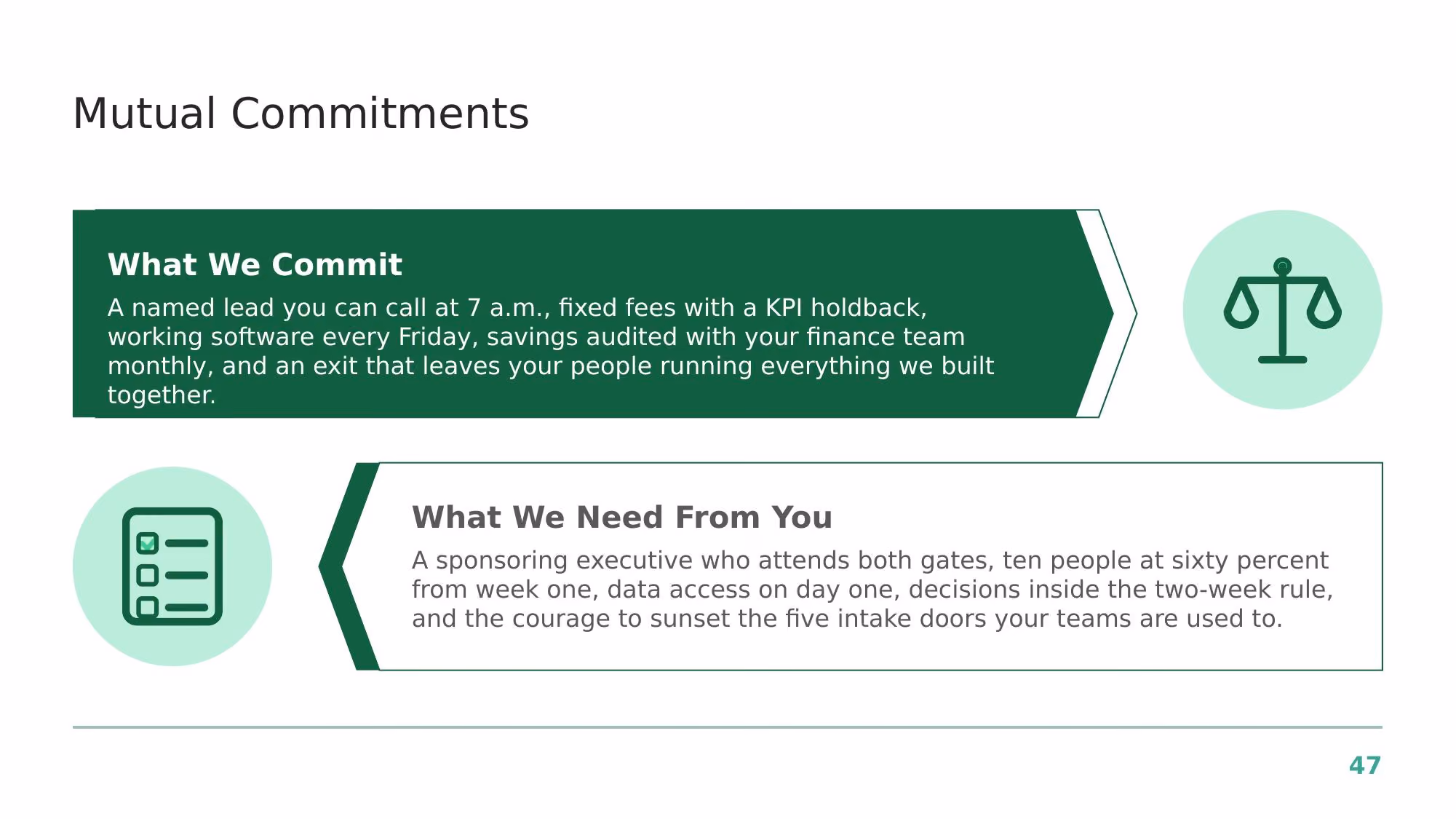 Mutual Commitments

What We Commit

A named lead you can call at 7 a.m., fixed fees with a KPI holdback, working software every Friday, savings audited with your finance team monthly, and an exit that leaves your people running everything we built together.

What We Need From You

A sponsoring executive who attends both gates, ten people at sixty percent from week one, data access on day one, decisions inside the two-week rule, and the courage to sunset the five intake doors your teams are used to.

47